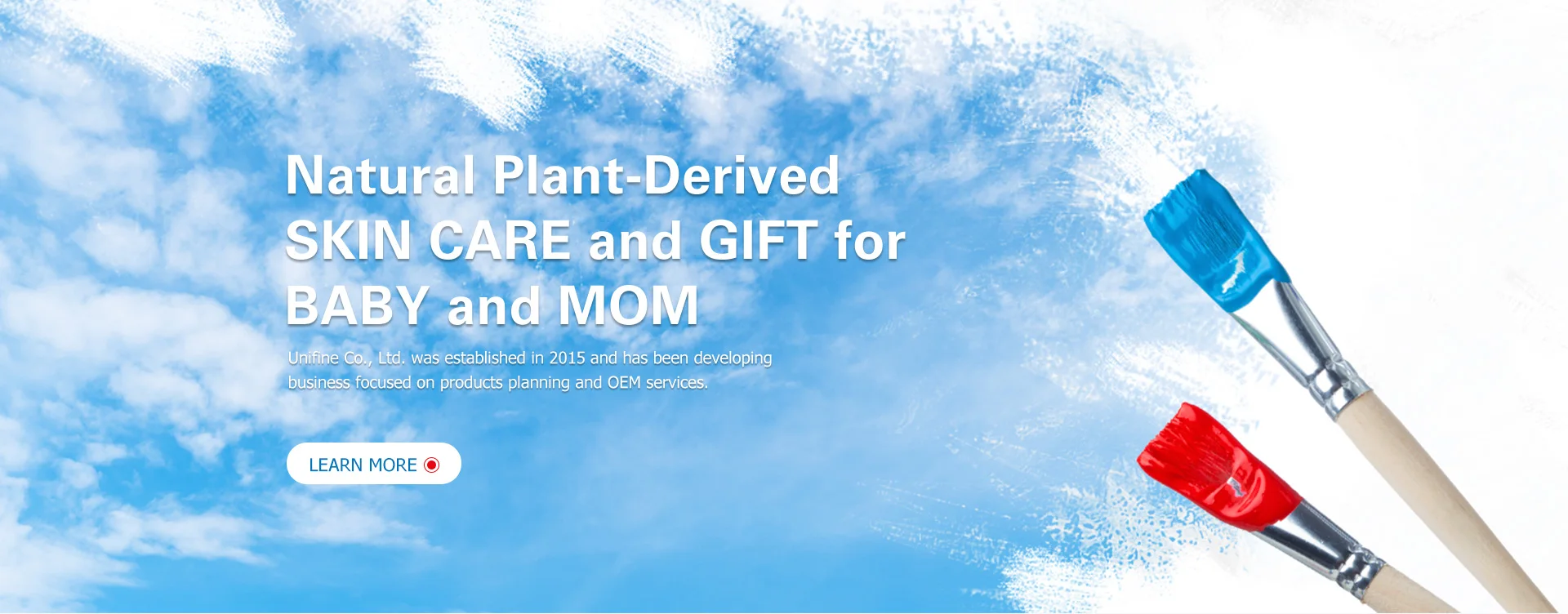 Natural Plant-Derived SKIN CARE and GIFT for BABY and MOM

Unifine Co., Ltd. was established in 2015 and has been developing business focused on products planning and OEM services.

LEARN MORE